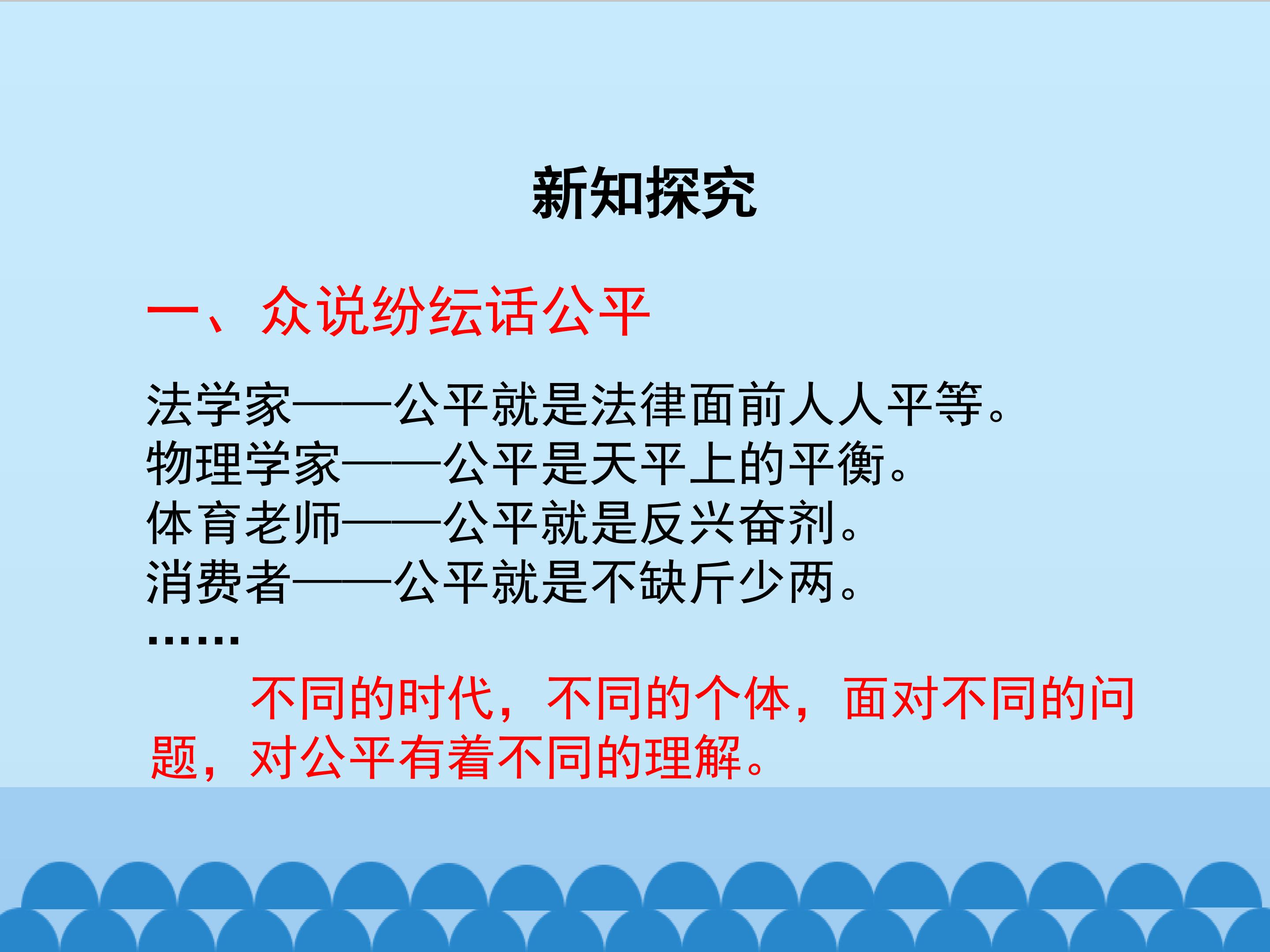 新知探究

一、众说纷纭话公平

法学家——公平就是法律面前人人平等。
物理学家——公平是天平上的平衡。
体育老师——公平就是反兴奋剂。
消费者——公平就是不缺斤少两。
……

不同的时代，不同的个体，面对不同的问题，对公平有着不同的理解。